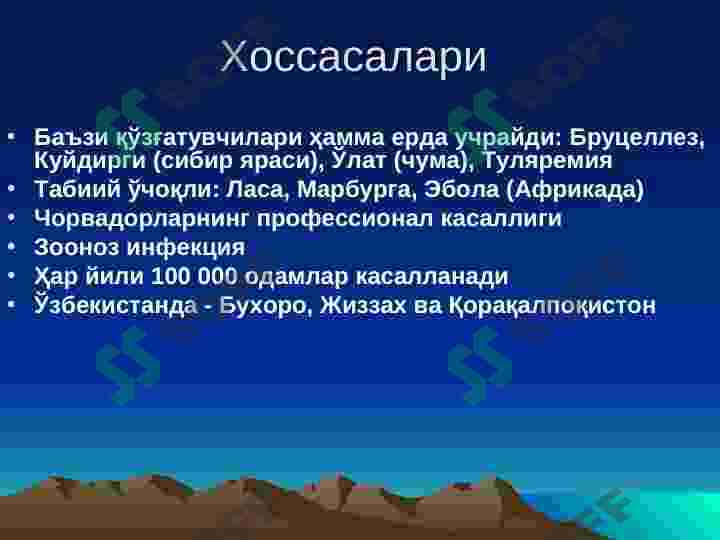 Хоссасалари

• Баъзи қўзғатувчилари ҳамма ерда учрайди: Бруцеллез, Куйдирги (сибир яраси), Ўлат (чума), Туляремия
• Табиий ўчоқли: Ласа, Марбурга, Эбола (Африкада)
• Чорвадорларнинг профессионал касаллиги
• Зооноз инфекция
• Ҳар йили 100 000 одамлар касалланади
• Ўзбекистанда - Бухоро, Жиззах ва Қорақалпоқистон